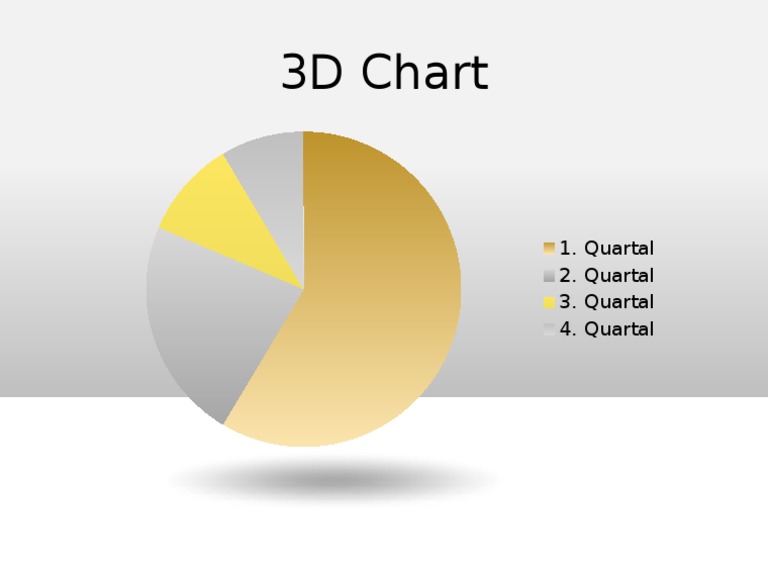 3D Chart

1. Quartal
2. Quartal
3. Quartal
4. Quartal